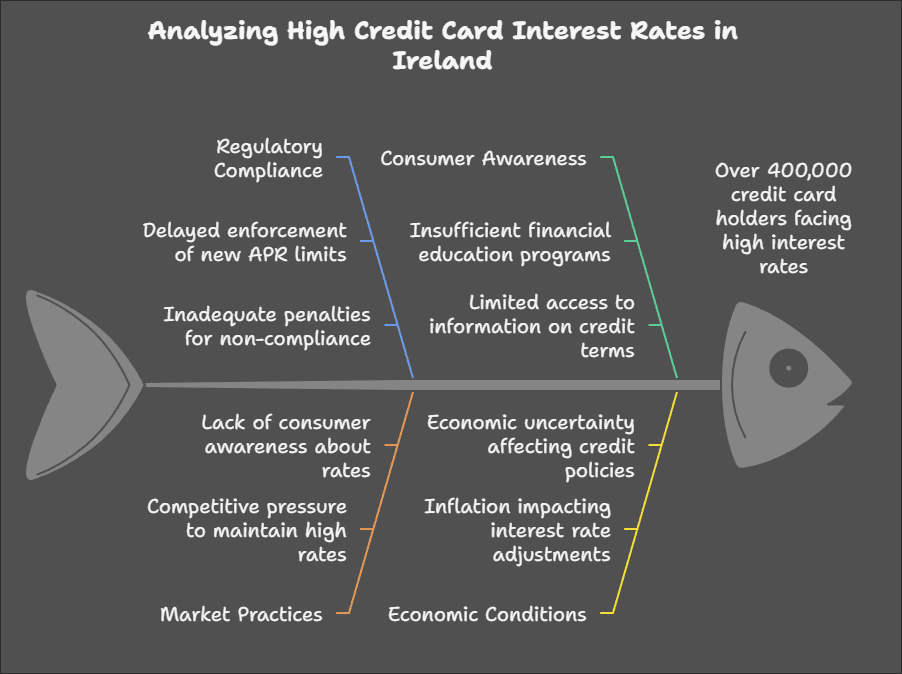 Analyzing High Credit Card Interest Rates in Ireland

Regulatory Compliance

Delayed enforcement of new APR limits

Inadequate penalties for non-compliance

Consumer Awareness

Insufficient financial education programs

Limited access to information on credit terms

Over 400,000 credit card holders facing high interest rates

Lack of consumer awareness about rates

Competitive pressure to maintain high rates

Market Practices

Economic uncertainty affecting credit policies

Inflation impacting interest rate adjustments

Economic Conditions